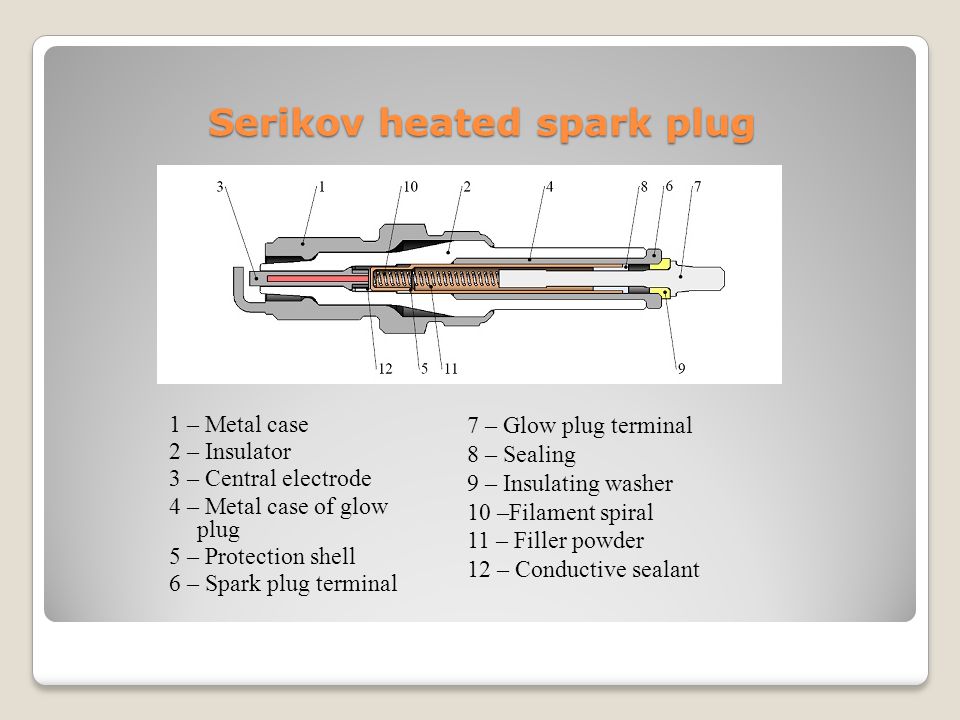 Serikov heated spark plug

3 1 10 2 4 8 6 7

12 5 11 9

1 – Metal case
2 – Insulator
3 – Central electrode
4 – Metal case of glow plug
5 – Protection shell
6 – Spark plug terminal

7 – Glow plug terminal
8 – Sealing
9 – Insulating washer
10 –Filament spiral
11 – Filler powder
12 – Conductive sealant